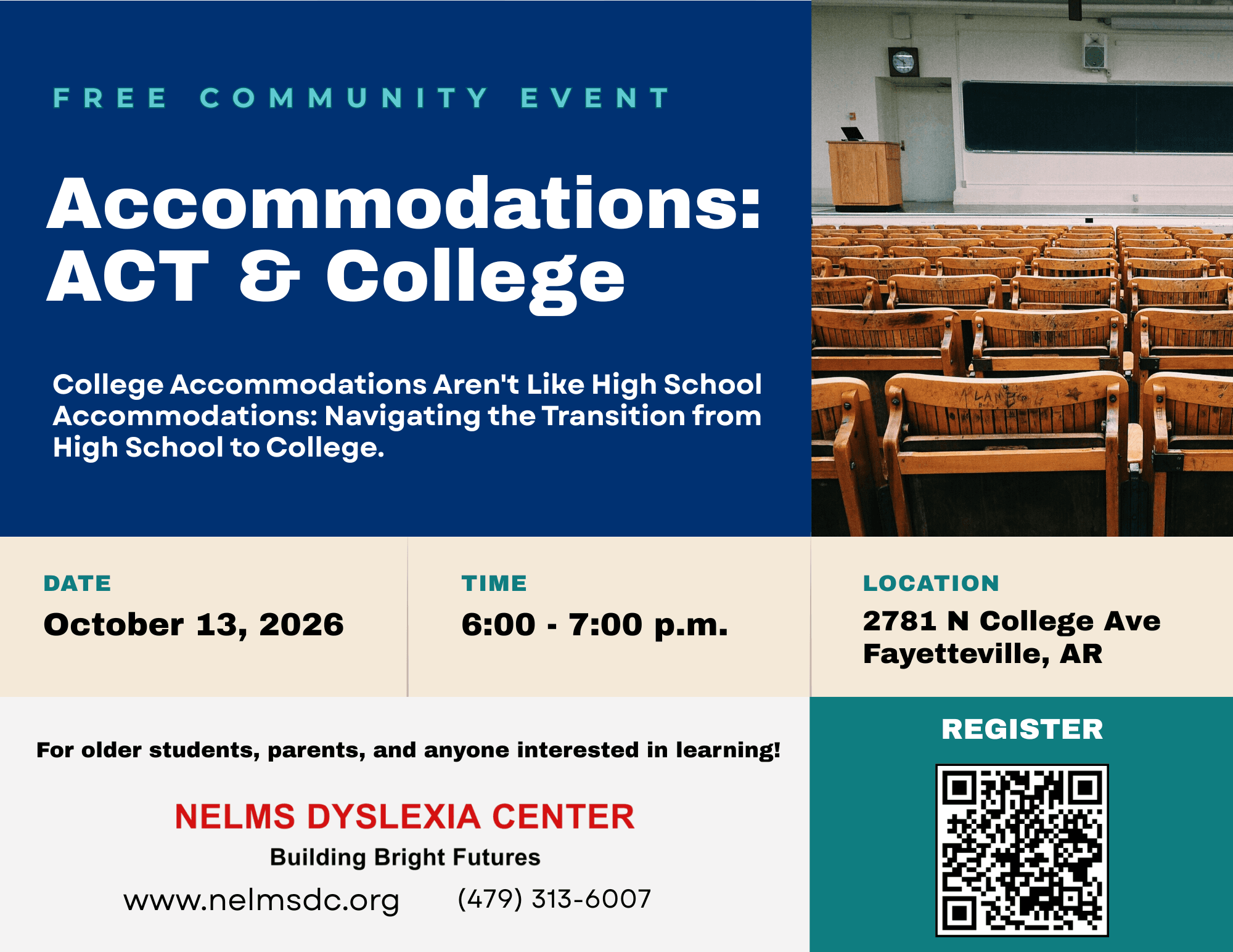 FREE COMMUNITY EVENT

Accommodations: ACT & College

College Accommodations Aren't Like High School Accommodations: Navigating the Transition from High School to College.

DATE
October 13, 2026

TIME
6:00 - 7:00 p.m.

LOCATION
2781 N College Ave
Fayetteville, AR

For older students, parents, and anyone interested in learning!

NELMS DYSLEXIA CENTER
Building Bright Futures
www.nelmsdc.org (479) 313-6007

REGISTER